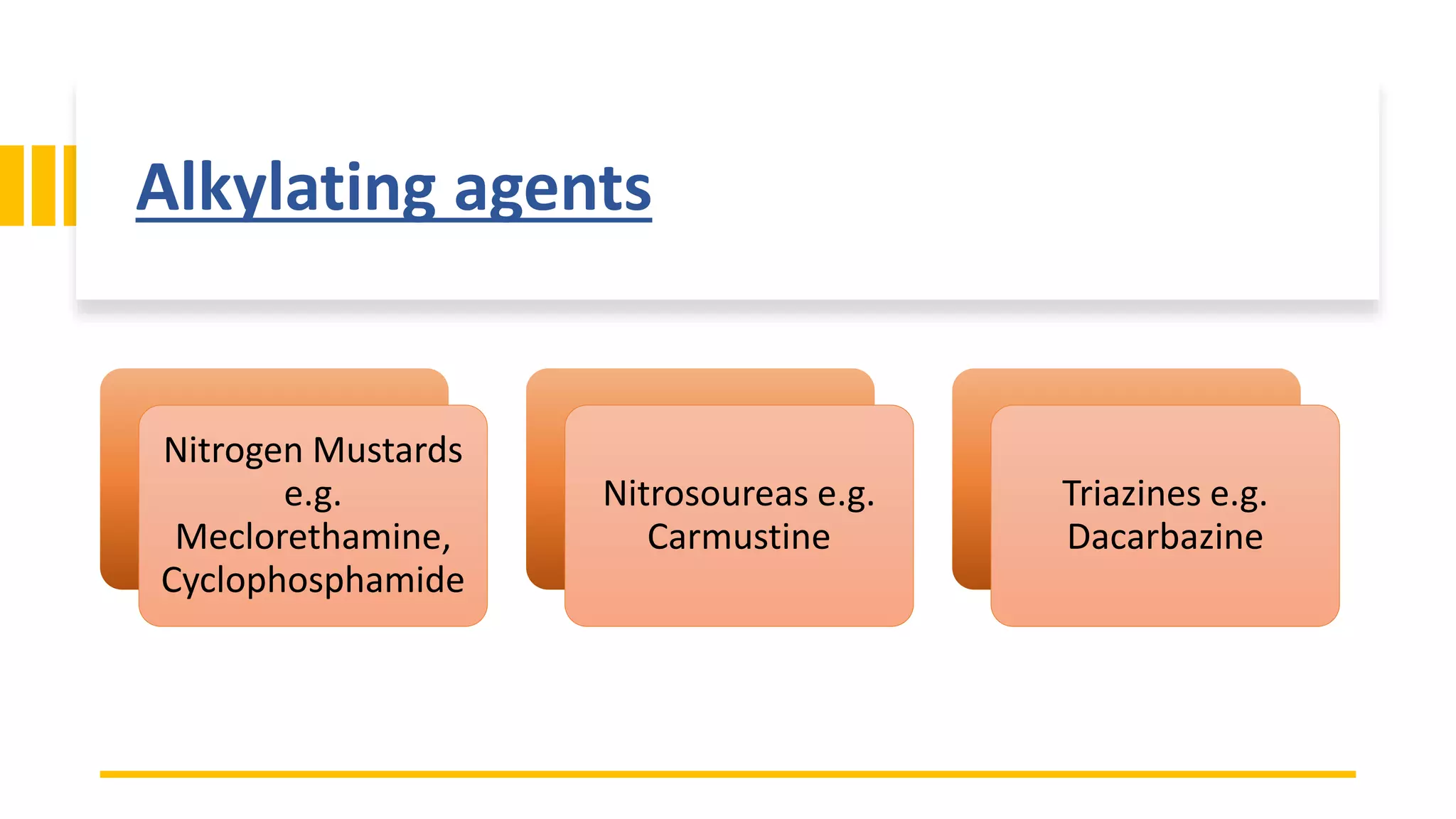 Alkylating agents

Nitrogen Mustards e.g. Meclorethamine, Cyclophosphamide

Nitrosoureas e.g. Carmustine

Triazines e.g. Dacarbazine